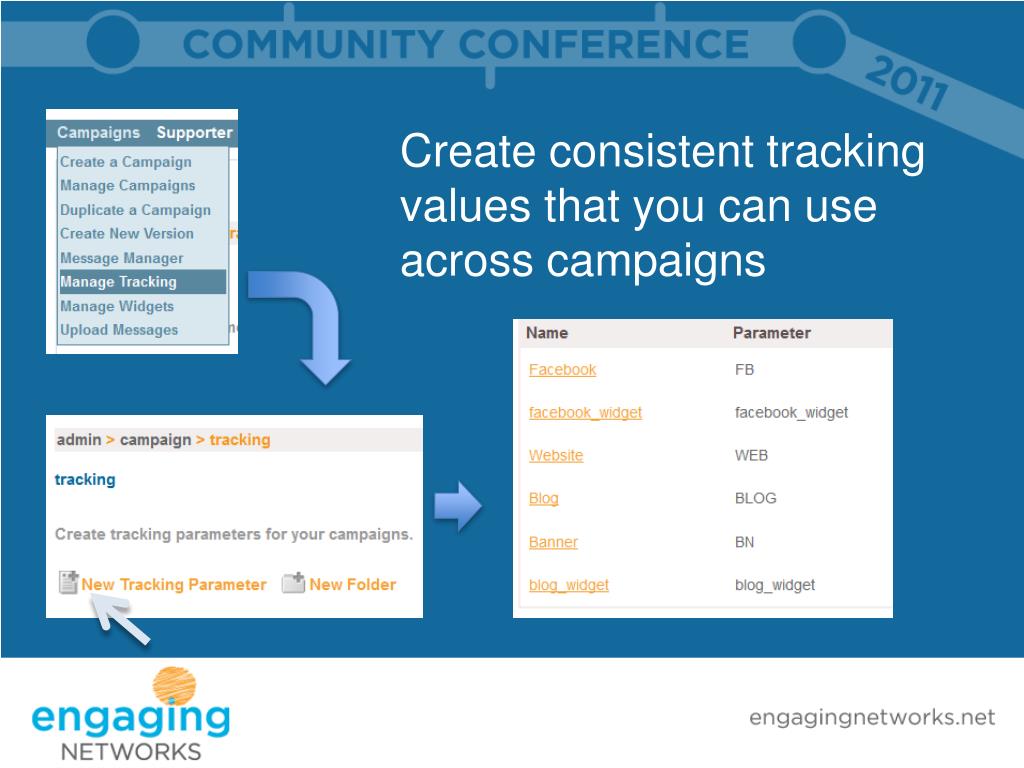 COMMUNITY CONFERENCE 2011

Campaigns Supporter
Create a Campaign
Manage Campaigns
Duplicate a Campaign
Create New Version
Message Manager
Manage Tracking
Manage Widgets
Upload Messages

Create consistent tracking values that you can use across campaigns

admin > campaign > tracking

tracking

Create tracking parameters for your campaigns.

New Tracking Parameter New Folder

| Name | Parameter |
|---|---|
| Facebook | FB |
| facebook_widget | facebook_widget |
| Website | WEB |
| Blog | BLOG |
| Banner | BN |
| blog_widget | blog_widget |

engaging NETWORKS

engagingnetworks.net